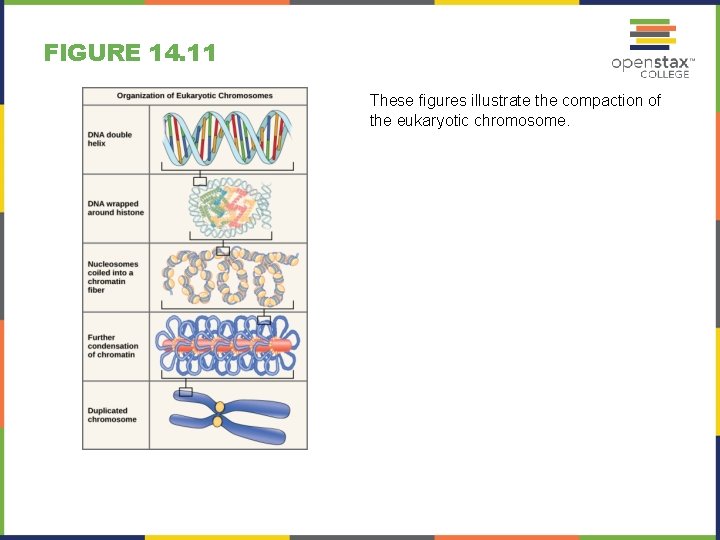 FIGURE 14.11

openstax™ COLLEGE

Organization of Eukaryotic Chromosomes

DNA double helix

DNA wrapped around histone

Nucleosomes coiled into a chromatin fiber

Further condensation of chromatin

Duplicated chromosome

These figures illustrate the compaction of the eukaryotic chromosome.